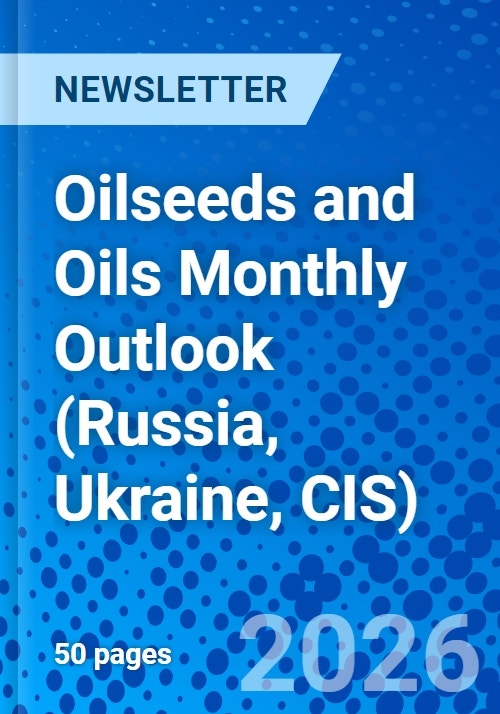 NEWSLETTER

Oilseeds and Oils Monthly Outlook (Russia, Ukraine, CIS)

50 pages

2026